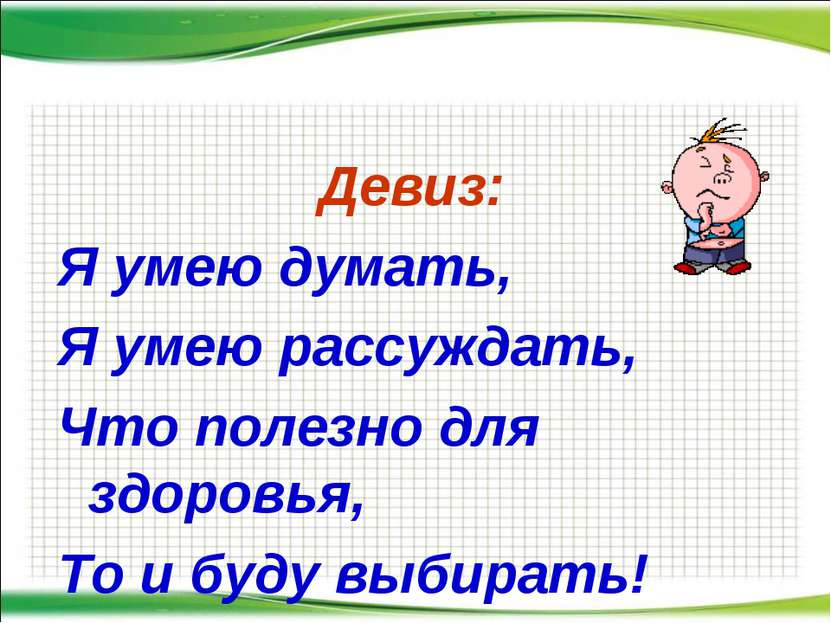 Девиз:

Я умею думать,
Я умею рассуждать,
Что полезно для здоровья,
То и буду выбирать!